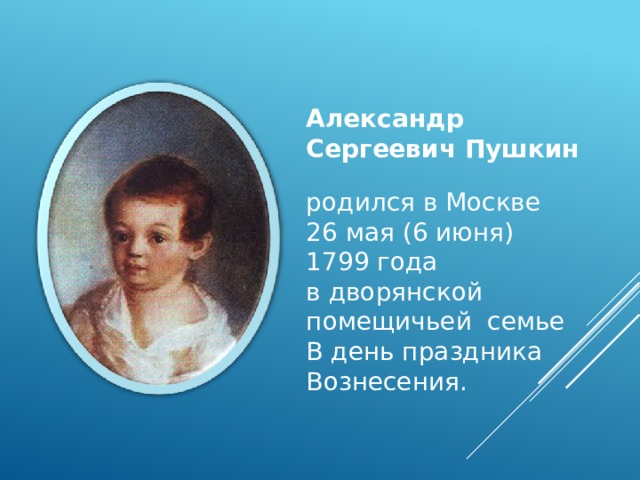 Александр Сергеевич Пушкин

родился в Москве 26 мая (6 июня) 1799 года в дворянской помещичьей семье В день праздника Вознесения.